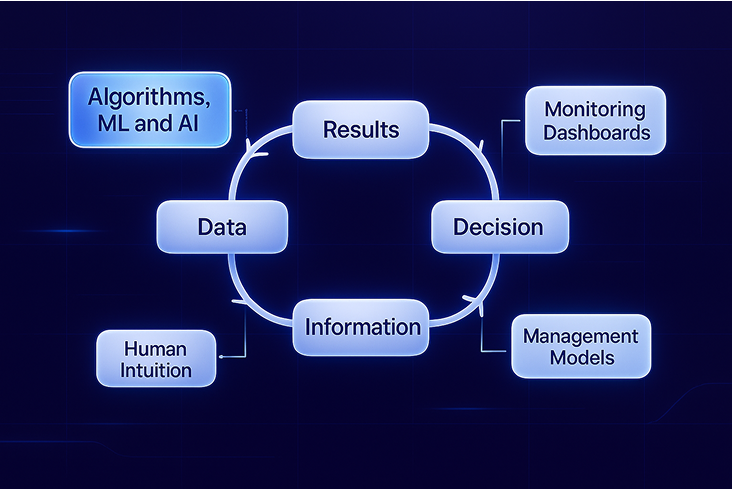 Algorithms, ML and AI

Results

Monitoring Dashboards

Data

Decision

Information

Human Intuition

Management Models